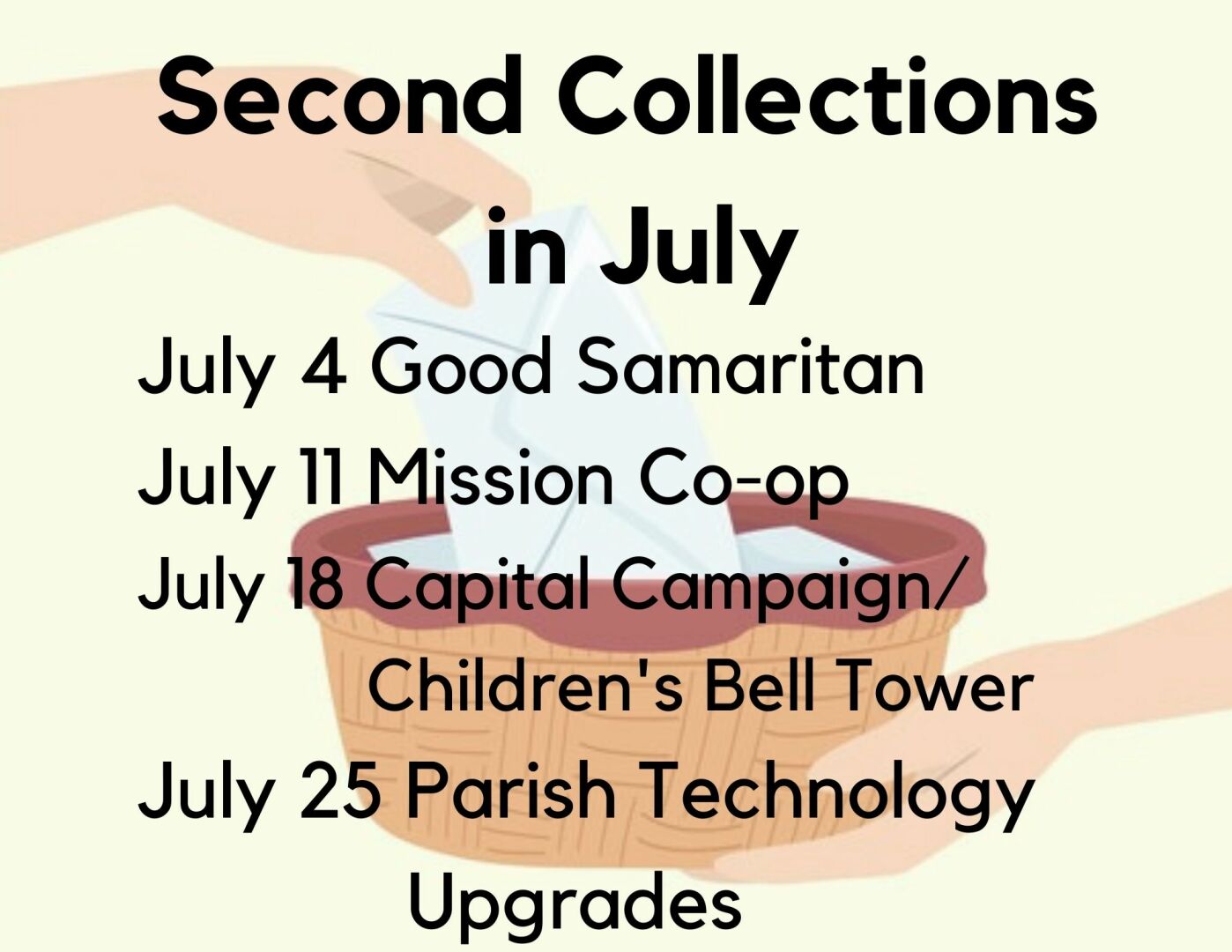 Second Collections in July

July 4 Good Samaritan
July 11 Mission Co-op
July 18 Capital Campaign/ Children's Bell Tower
July 25 Parish Technology Upgrades